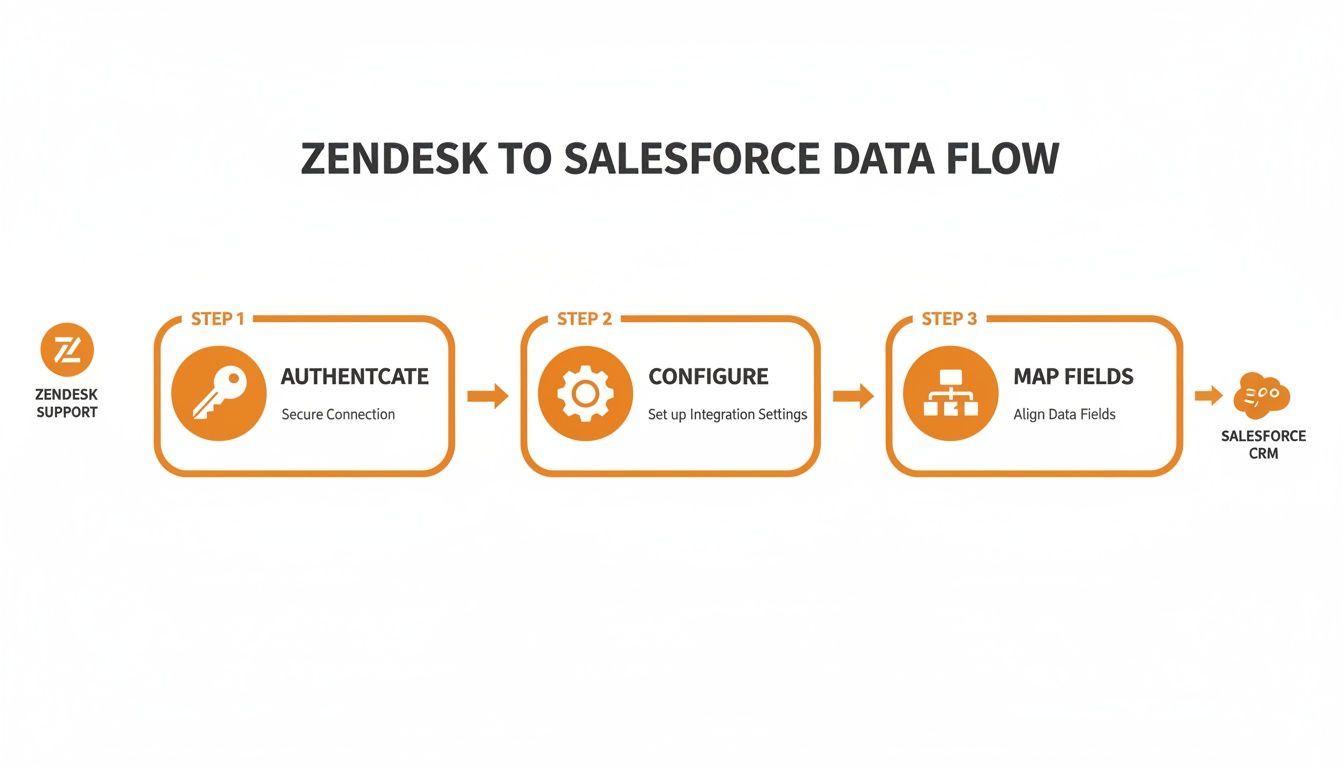 ZENDESK TO SALESFORCE DATA FLOW

ZENDESK SUPPORT

STEP 1
AUTHENTCATE
Secure Connection

STEP 2
CONFIGURE
Set up Integration Settings

STEP 3
MAP FIELDS
Align Data Fields

SALESFORCE CRM